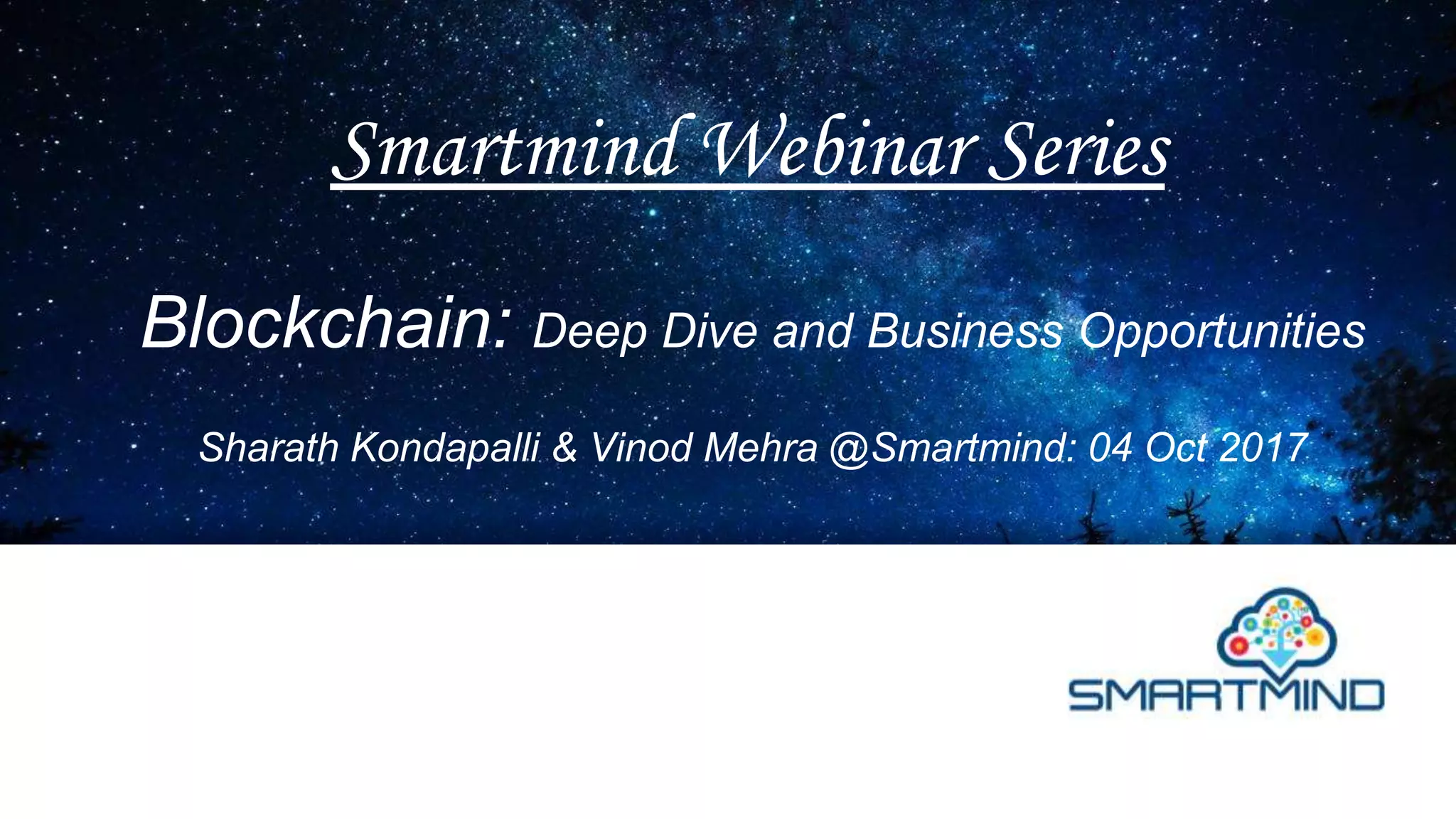 Smartmind Webinar Series

Blockchain: Deep Dive and Business Opportunities

Sharath Kondapalli & Vinod Mehra @Smartmind: 04 Oct 2017

SMARTMIND